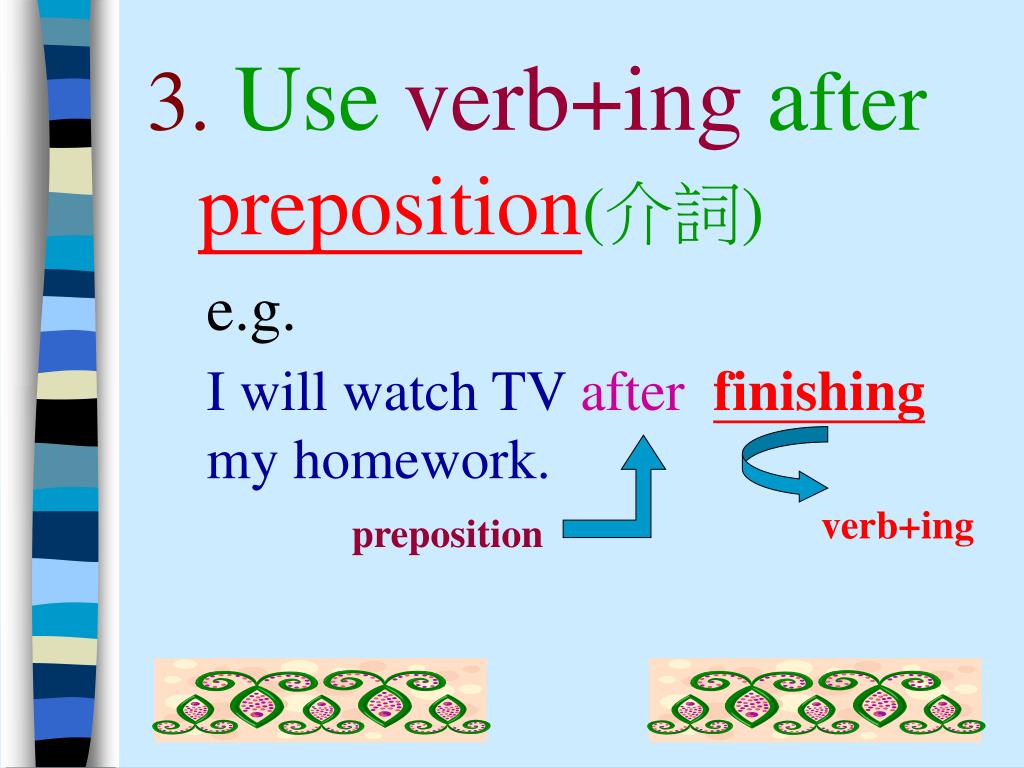 3. Use verb+ing after preposition(介詞)

e.g.

I will watch TV after finishing my homework.

preposition

verb+ing